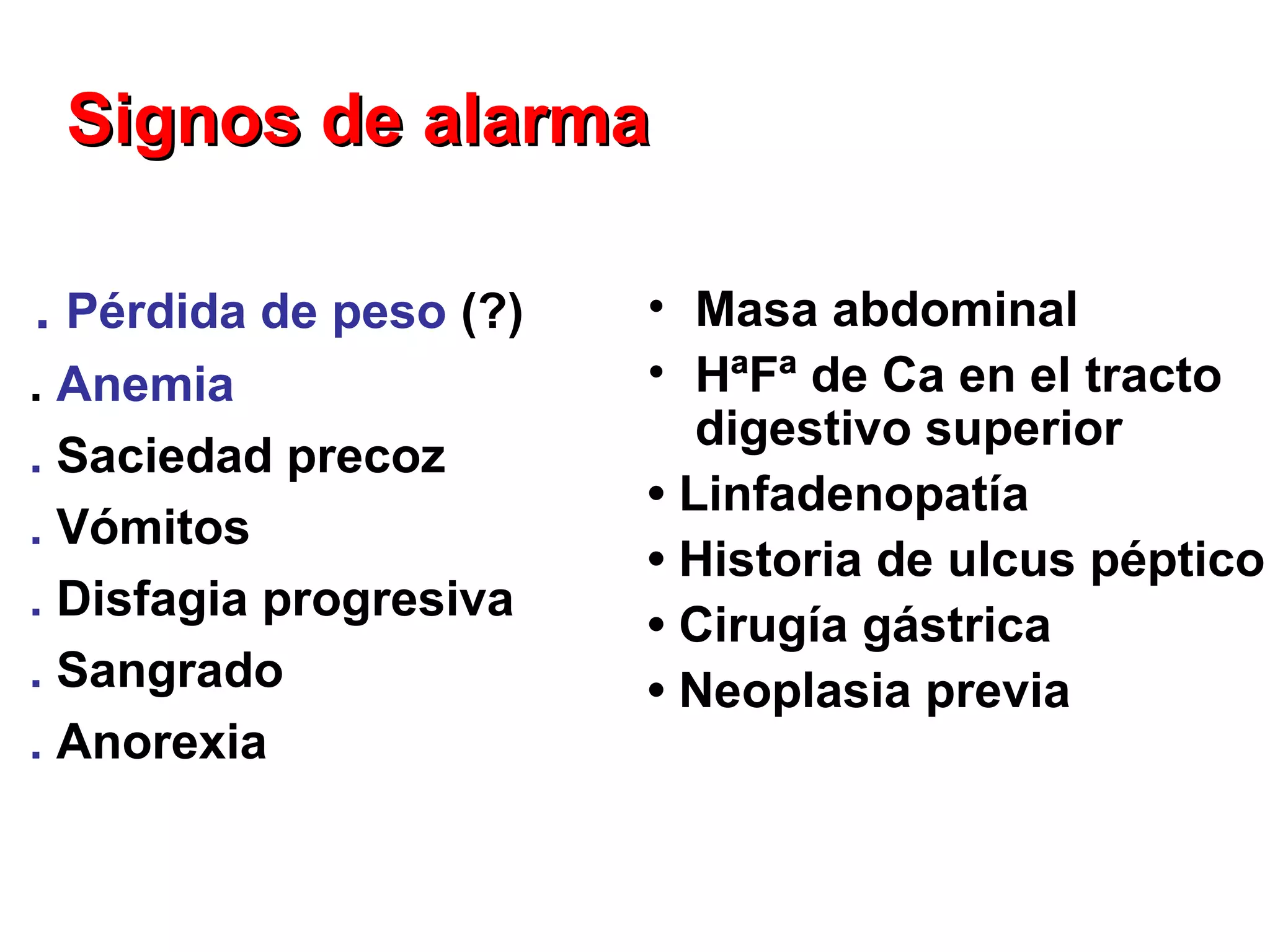 Signos de alarma

. Pérdida de peso (?)
. Anemia
. Saciedad precoz
. Vómitos
. Disfagia progresiva
. Sangrado
. Anorexia

• Masa abdominal
• HªFª de Ca en el tracto digestivo superior
• Linfadenopatía
• Historia de ulcus péptico
• Cirugía gástrica
• Neoplasia previa